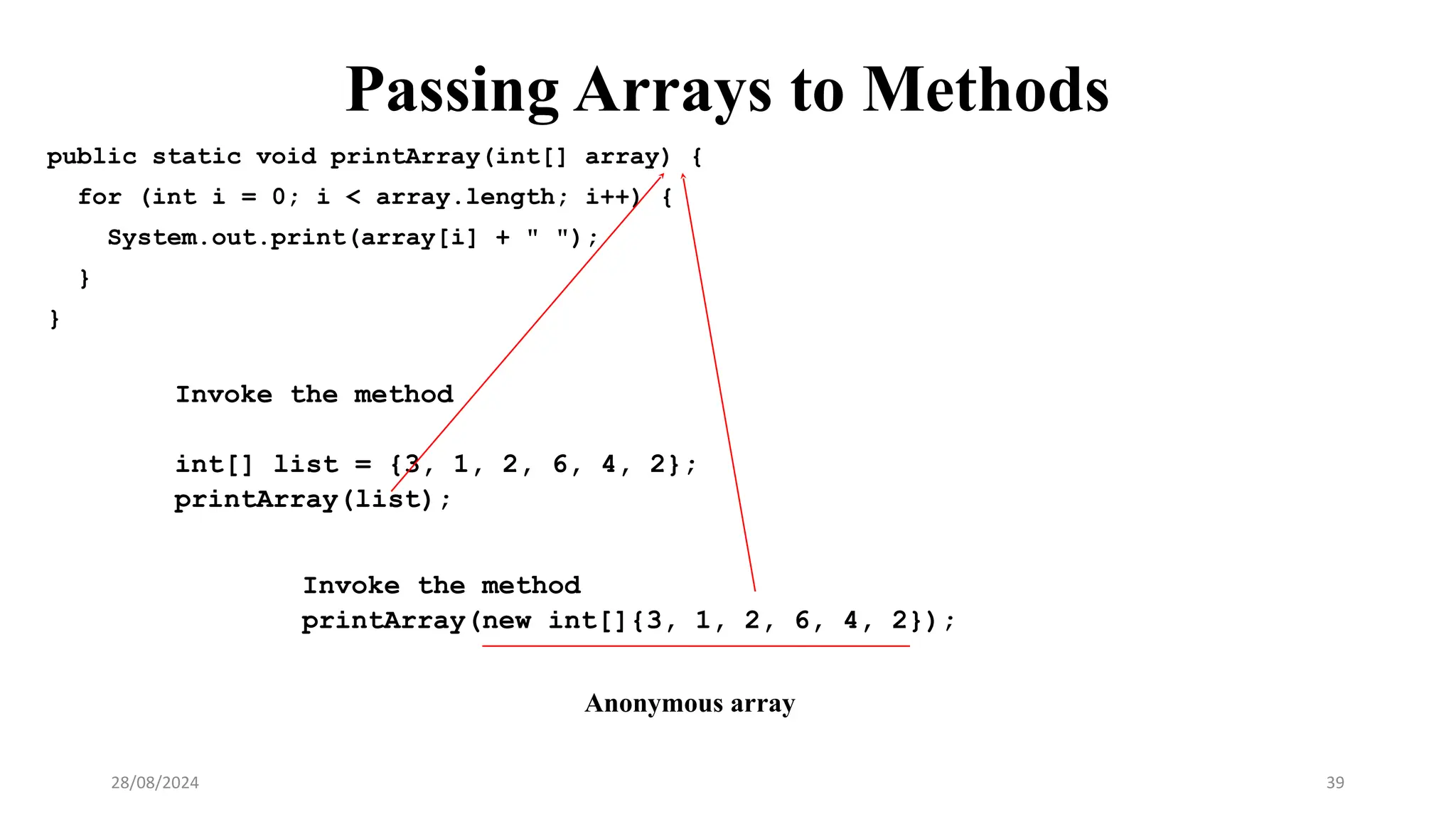 Passing Arrays to Methods

public static void printArray(int[] array) {
  for (int i = 0; i < array.length; i++) {
    System.out.print(array[i] + " ");
  }
}

Invoke the method

int[] list = {3, 1, 2, 6, 4, 2};
printArray(list);

Invoke the method
printArray(new int[]{3, 1, 2, 6, 4, 2});

Anonymous array

28/08/2024

39